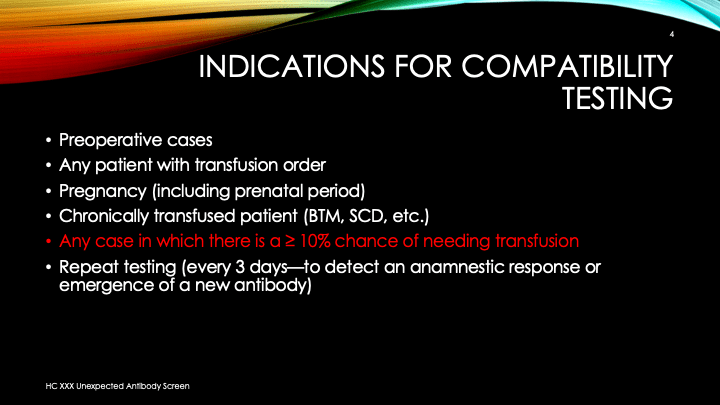 4

INDICATIONS FOR COMPATIBILITY TESTING

• Preoperative cases
• Any patient with transfusion order
• Pregnancy (including prenatal period)
• Chronically transfused patient (BTM, SCD, etc.)
• Any case in which there is a ≥ 10% chance of needing transfusion
• Repeat testing (every 3 days—to detect an anamnestic response or emergence of a new antibody)

HC XXX Unexpected Antibody Screen